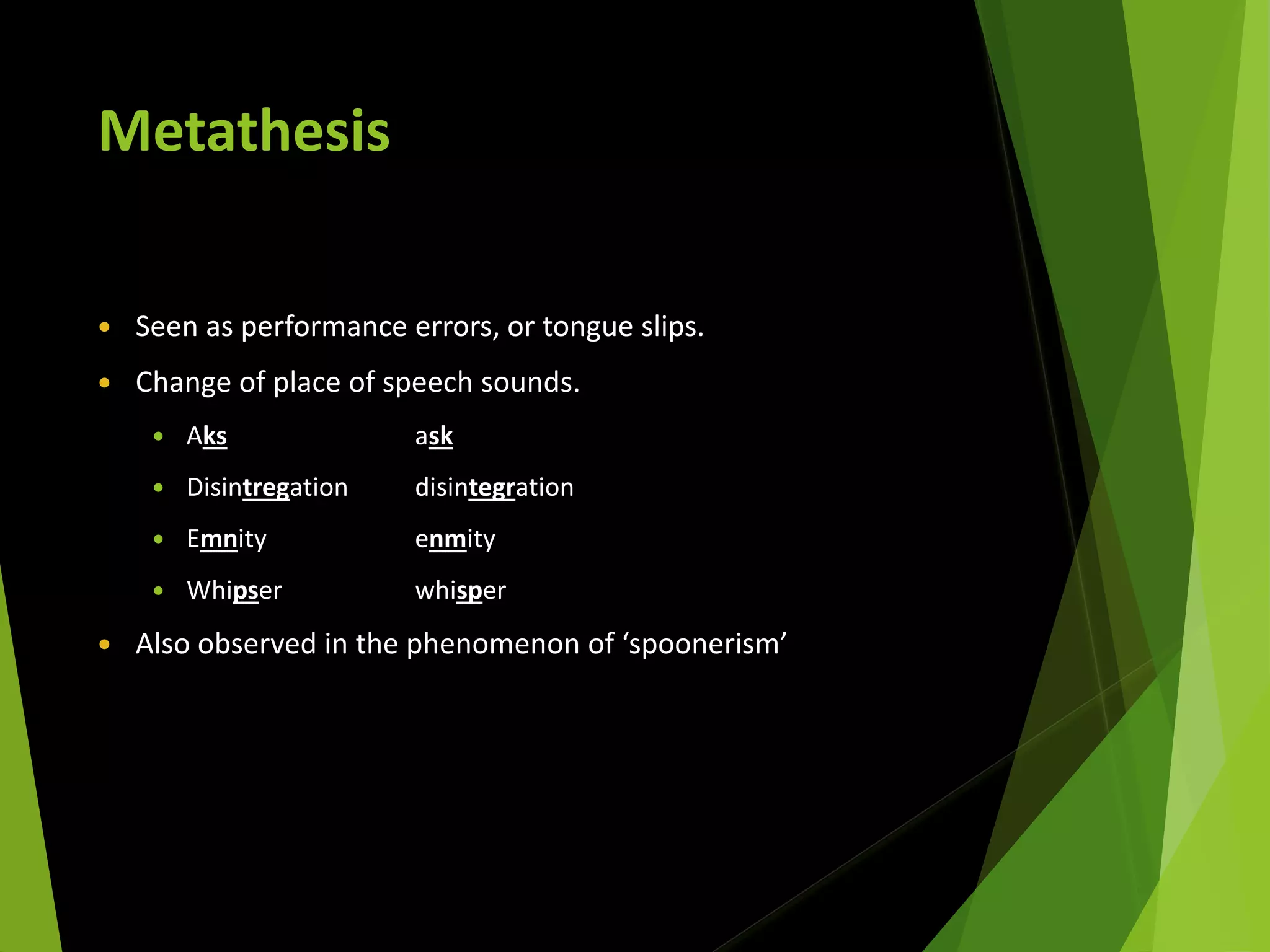 Metathesis

• Seen as performance errors, or tongue slips.

• Change of place of speech sounds.

  • Aks ask

  • Disintregation disintegration

  • Emnity enmity

  • Whipser whisper

• Also observed in the phenomenon of ‘spoonerism’